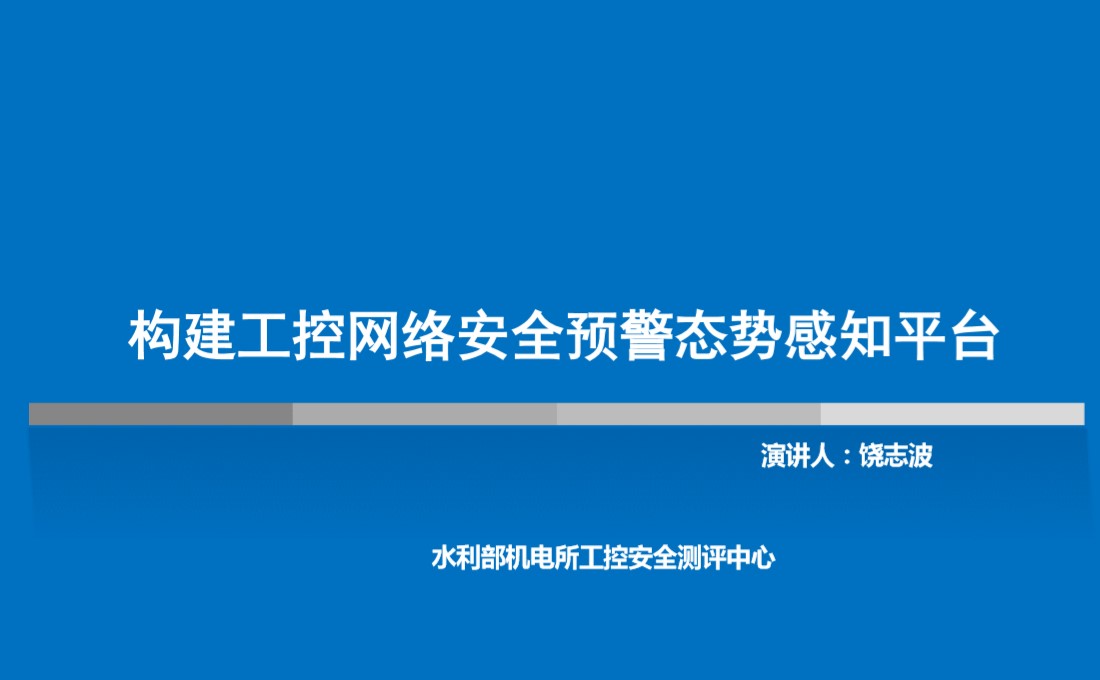 构建工控网络安全预警态势感知平台

演讲人：饶志波

水利部机电所工控安全测评中心